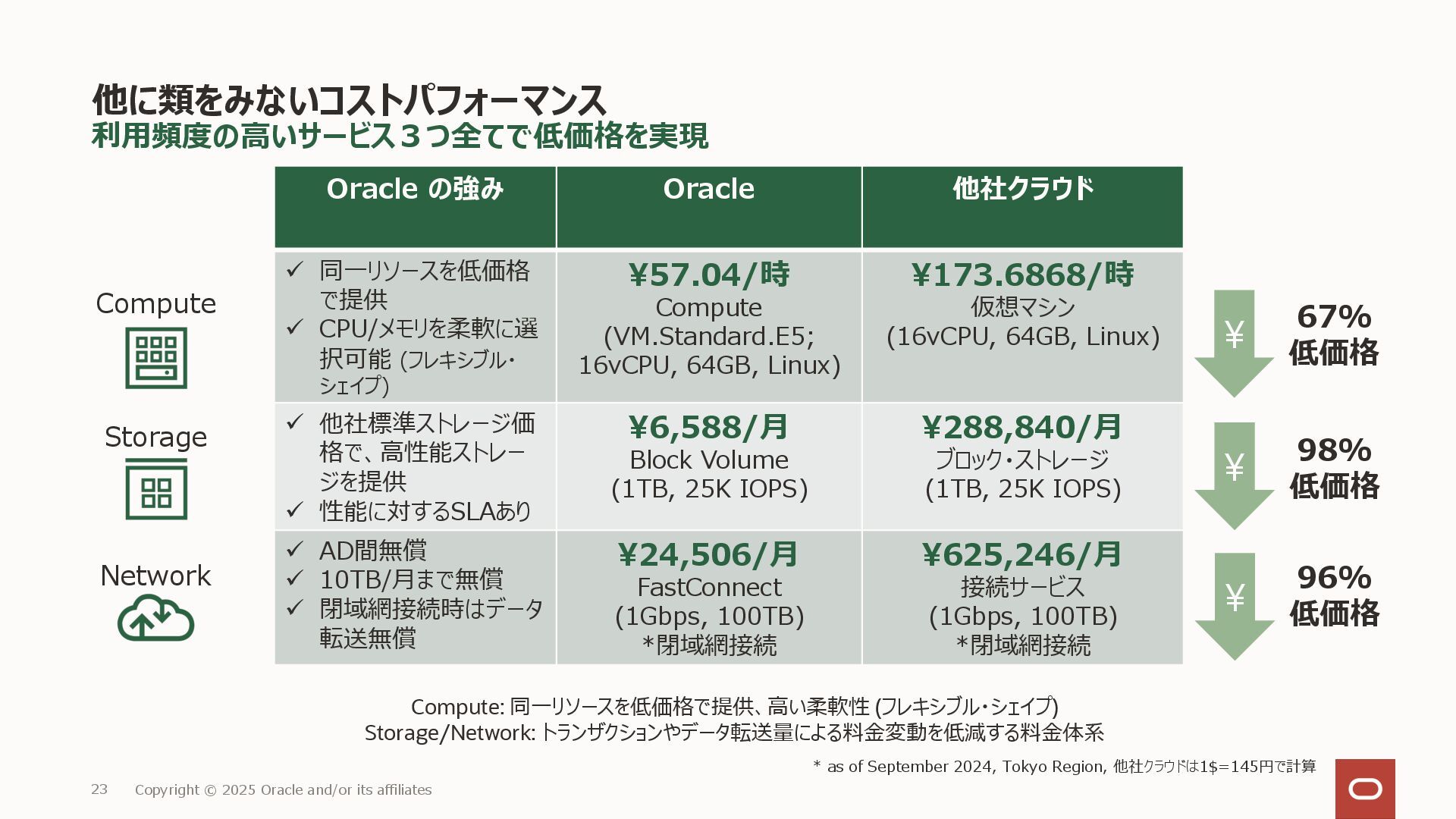 他に類をみないコストパフォーマンス
利用頻度の高いサービス３つ全てで低価格を実現

| | Oracle の強み | Oracle | 他社クラウド | |
|---|---|---|---|---|
| Compute | ✓ 同一リソースを低価格で提供 ✓ CPU/メモリを柔軟に選択可能 (フレキシブル・シェイプ) | ¥57.04/時 Compute (VM.Standard.E5; 16vCPU, 64GB, Linux) | ¥173.6868/時 仮想マシン (16vCPU, 64GB, Linux) | ¥ 67% 低価格 |
| Storage | ✓ 他社標準ストレージ価格で、高性能ストレージを提供 ✓ 性能に対するSLAあり | ¥6,588/月 Block Volume (1TB, 25K IOPS) | ¥288,840/月 ブロック・ストレージ (1TB, 25K IOPS) | ¥ 98% 低価格 |
| Network | ✓ AD間無償 ✓ 10TB/月まで無償 ✓ 閉域網接続時はデータ転送無償 | ¥24,506/月 FastConnect (1Gbps, 100TB) *閉域網接続 | ¥625,246/月 接続サービス (1Gbps, 100TB) *閉域網接続 | ¥ 96% 低価格 |

Compute: 同一リソースを低価格で提供、高い柔軟性 (フレキシブル・シェイプ)
Storage/Network: トランザクションやデータ転送量による料金変動を低減する料金体系

* as of September 2024, Tokyo Region, 他社クラウドは1$=145円で計算

23 Copyright © 2025 Oracle and/or its affiliates